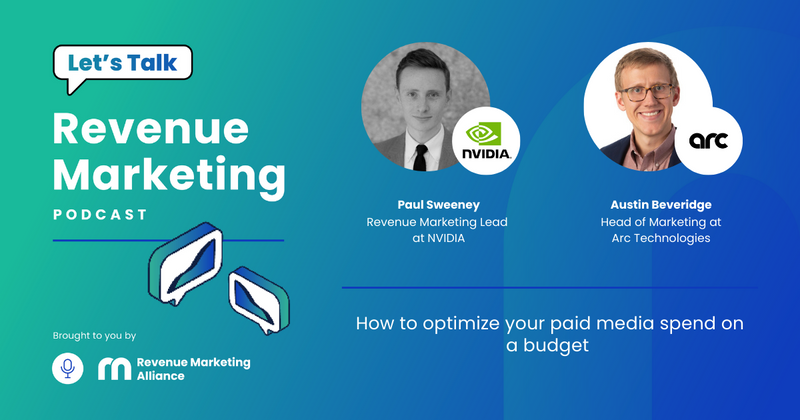 Let's Talk
Revenue Marketing
PODCAST

Brought to you by

Revenue Marketing Alliance

NVIDIA

Paul Sweeney
Revenue Marketing Lead at NVIDIA

arc

Austin Beveridge
Head of Marketing at Arc Technologies

How to optimize your paid media spend on a budget